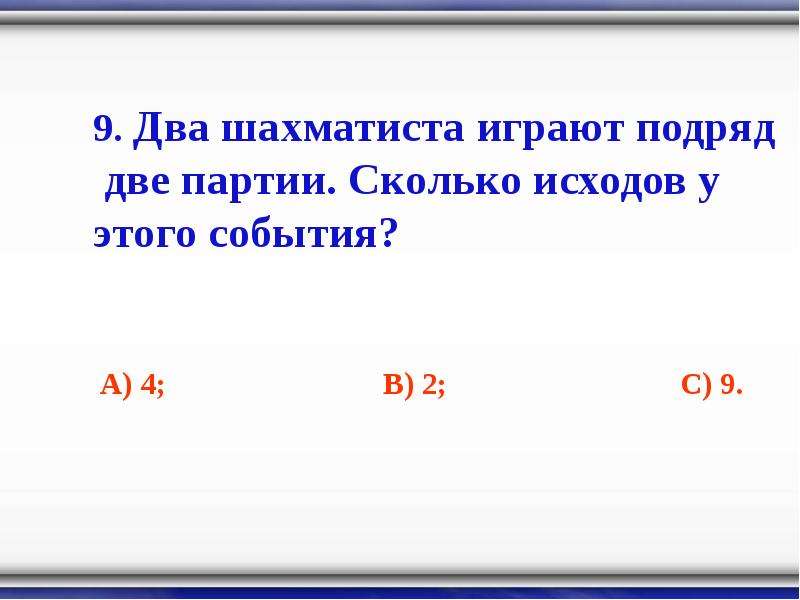 9. Два шахматиста играют подряд две партии. Сколько исходов у этого события?

А) 4; В) 2; С) 9.